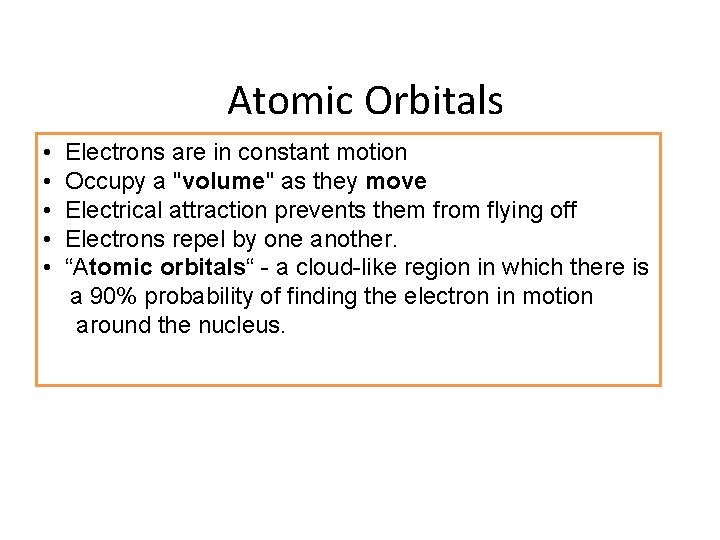 Atomic Orbitals

• Electrons are in constant motion
• Occupy a "volume" as they move
• Electrical attraction prevents them from flying off
• Electrons repel by one another.
• “Atomic orbitals“ - a cloud-like region in which there is a 90% probability of finding the electron in motion around the nucleus.